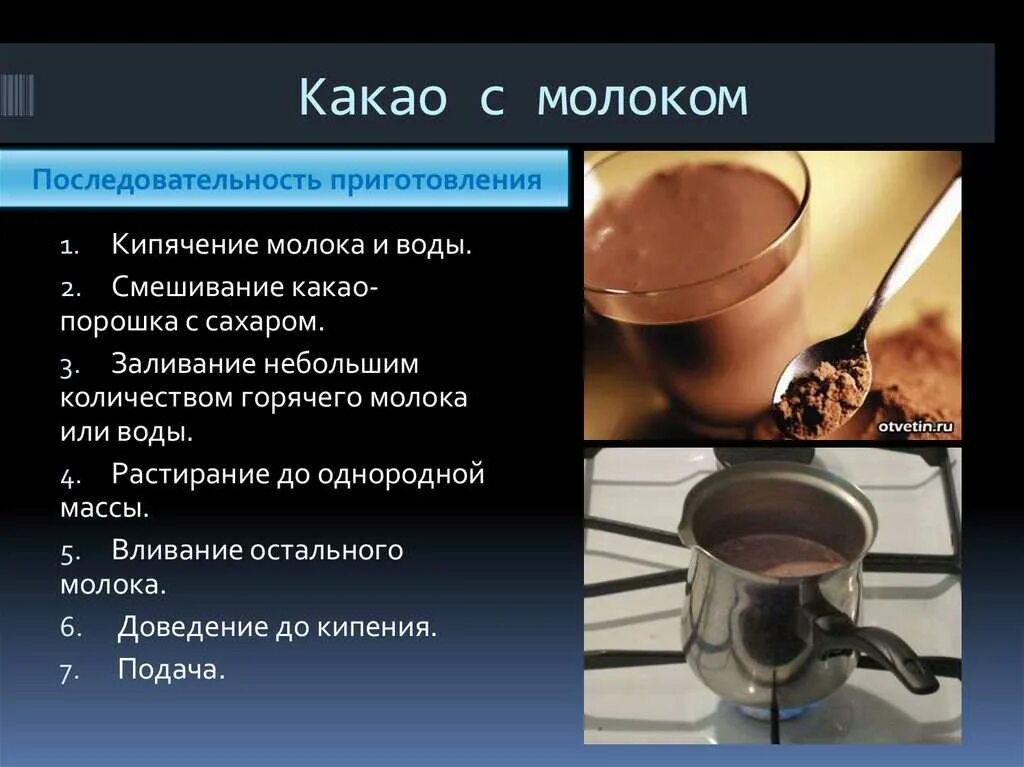 Какао с молоком

Последовательность приготовления

1. Кипячение молока и воды.
2. Смешивание какао-порошка с сахаром.
3. Заливание небольшим количеством горячего молока или воды.
4. Растирание до однородной массы.
5. Вливание остального молока.
6. Доведение до кипения.
7. Подача.

otvetin.ru